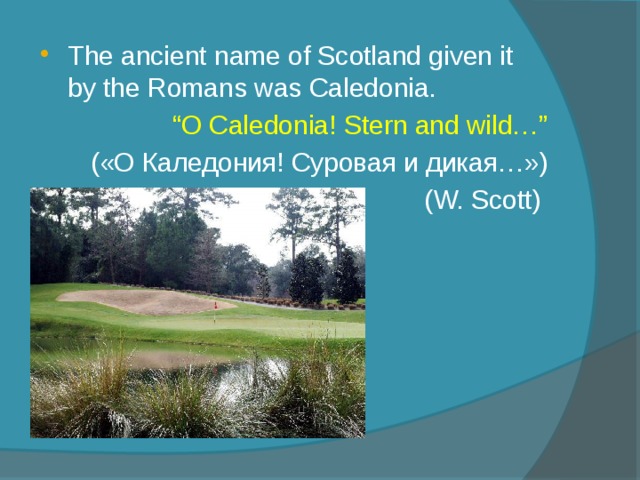 The ancient name of Scotland given it by the Romans was Caledonia.

“O Caledonia! Stern and wild…”

(«О Каледония! Суровая и дикая…»)

(W. Scott)